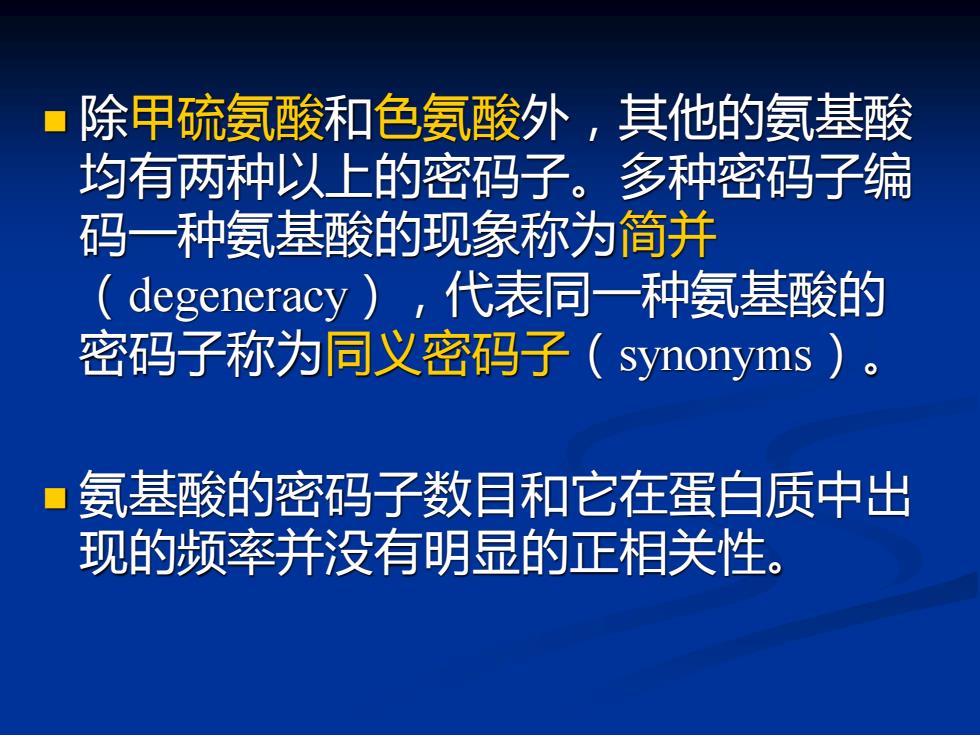 ■ 除甲硫氨酸和色氨酸外，其他的氨基酸均有两种以上的密码子。多种密码子编码一种氨基酸的现象称为简并（degeneracy），代表同一种氨基酸的密码子称为同义密码子（synonyms）。

■ 氨基酸的密码子数目和它在蛋白质中出现的频率并没有明显的正相关性。